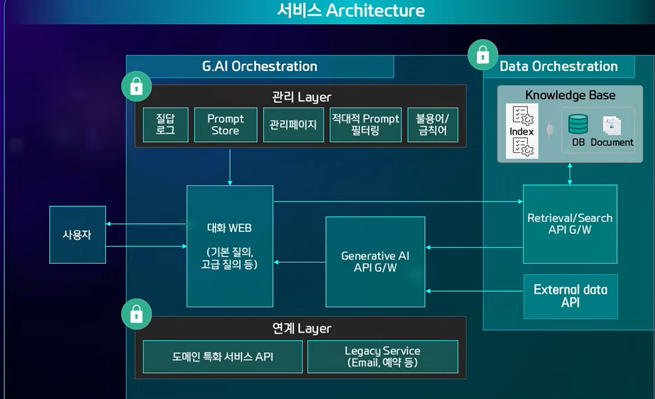 서비스 Architecture

G.AI Orchestration

관리 Layer

질답 로그

Prompt Store

관리페이지

적대적 Prompt 필터링

불용어/ 금칙어

사용자

대화 WEB

(기본 질의, 고급 질의 등)

Generative AI API G/W

연계 Layer

도메인 특화 서비스 API

Legacy Service (Email, 예약 등)

Data Orchestration

Knowledge Base

Index

DB

Document

Retrieval/Search API G/W

External data API